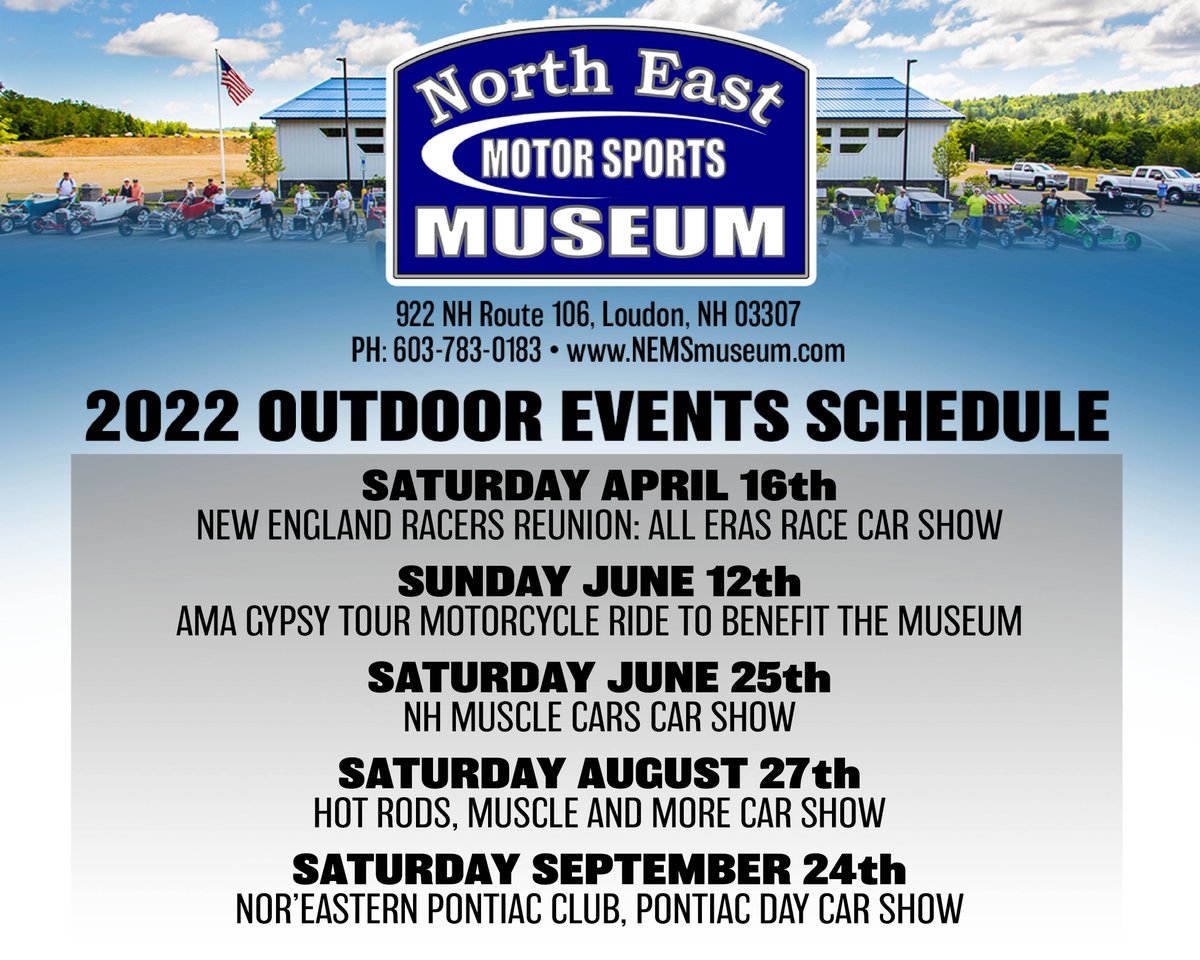 North East
MOTOR SPORTS
MUSEUM

922 NH Route 106, Loudon, NH 03307
PH: 603-783-0183 • www.NEMSmuseum.com

2022 OUTDOOR EVENTS SCHEDULE

SATURDAY APRIL 16th
NEW ENGLAND RACERS REUNION: ALL ERAS RACE CAR SHOW

SUNDAY JUNE 12th
AMA GYPSY TOUR MOTORCYCLE RIDE TO BENEFIT THE MUSEUM

SATURDAY JUNE 25th
NH MUSCLE CARS CAR SHOW

SATURDAY AUGUST 27th
HOT RODS, MUSCLE AND MORE CAR SHOW

SATURDAY SEPTEMBER 24th
NOR'EASTERN PONTIAC CLUB, PONTIAC DAY CAR SHOW